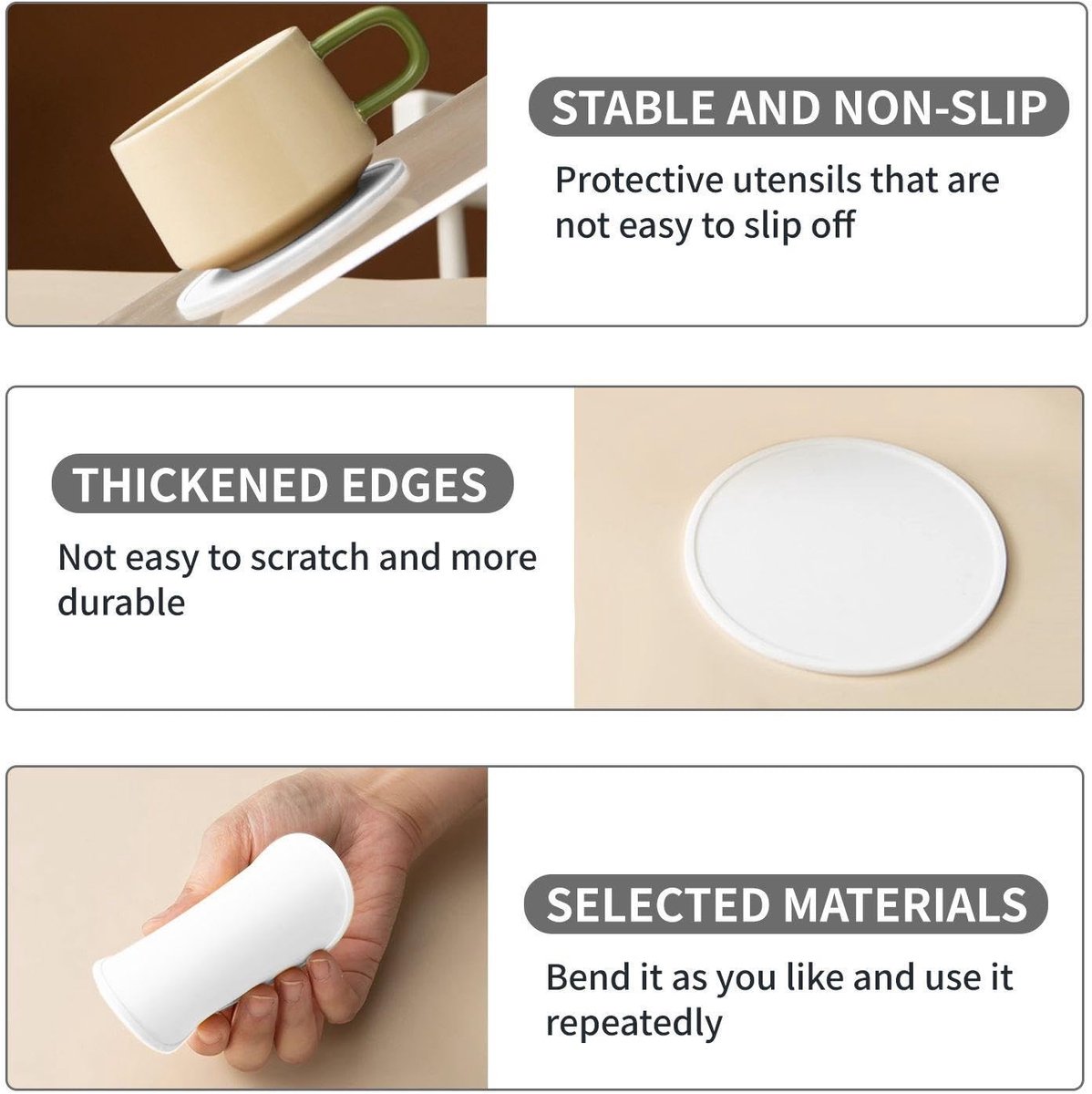 STABLE AND NON-SLIP

Protective utensils that are not easy to slip off

THICKENED EDGES

Not easy to scratch and more durable

SELECTED MATERIALS

Bend it as you like and use it repeatedly